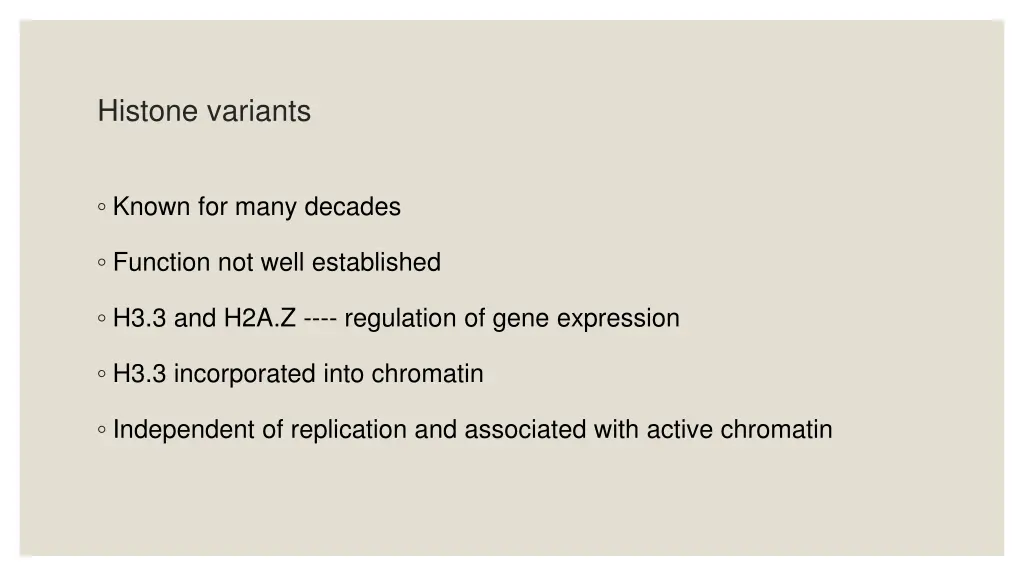 Histone variants

◦ Known for many decades

◦ Function not well established

◦ H3.3 and H2A.Z ---- regulation of gene expression

◦ H3.3 incorporated into chromatin

◦ Independent of replication and associated with active chromatin